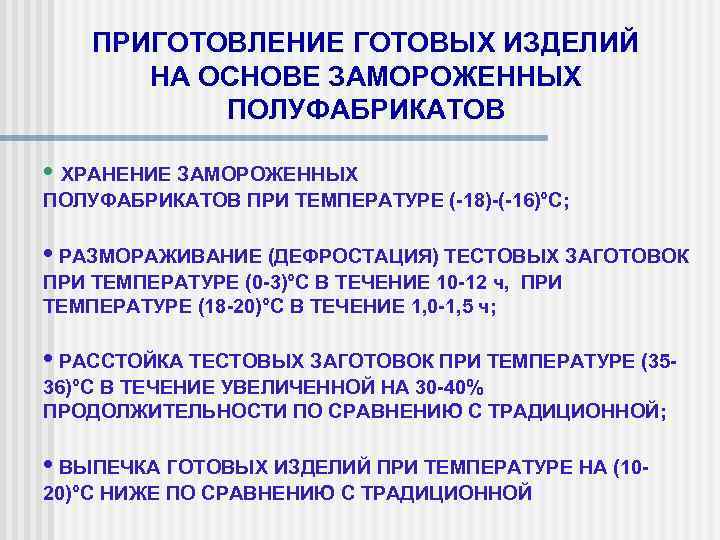 ПРИГОТОВЛЕНИЕ ГОТОВЫХ ИЗДЕЛИЙ НА ОСНОВЕ ЗАМОРОЖЕННЫХ ПОЛУФАБРИКАТОВ

• ХРАНЕНИЕ ЗАМОРОЖЕННЫХ ПОЛУФАБРИКАТОВ ПРИ ТЕМПЕРАТУРЕ (-18)-(-16)°С;

• РАЗМОРАЖИВАНИЕ (ДЕФРОСТАЦИЯ) ТЕСТОВЫХ ЗАГОТОВОК ПРИ ТЕМПЕРАТУРЕ (0-3)°С В ТЕЧЕНИЕ 10-12 ч, ПРИ ТЕМПЕРАТУРЕ (18-20)°С В ТЕЧЕНИЕ 1,0-1,5 ч;

• РАССТОЙКА ТЕСТОВЫХ ЗАГОТОВОК ПРИ ТЕМПЕРАТУРЕ (35-36)°С В ТЕЧЕНИЕ УВЕЛИЧЕННОЙ НА 30-40% ПРОДОЛЖИТЕЛЬНОСТИ ПО СРАВНЕНИЮ С ТРАДИЦИОННОЙ;

• ВЫПЕЧКА ГОТОВЫХ ИЗДЕЛИЙ ПРИ ТЕМПЕРАТУРЕ НА (10-20)°С НИЖЕ ПО СРАВНЕНИЮ С ТРАДИЦИОННОЙ